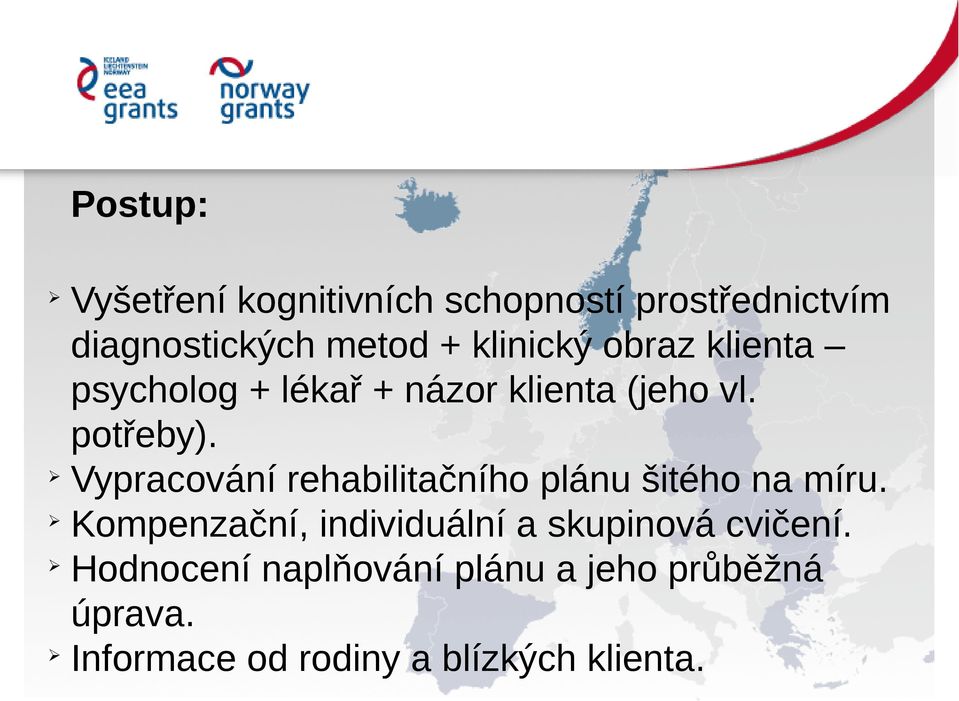 ICELAND LIECHTENSTEIN NORWAY
eea grants

norway grants

Postup:

➢ Vyšetření kognitivních schopností prostřednictvím diagnostických metod + klinický obraz klienta – psycholog + lékař + názor klienta (jeho vl. potřeby).
➢ Vypracování rehabilitačního plánu šitého na míru.
➢ Kompenzační, individuální a skupinová cvičení.
➢ Hodnocení naplňování plánu a jeho průběžná úprava.
➢ Informace od rodiny a blízkých klienta.